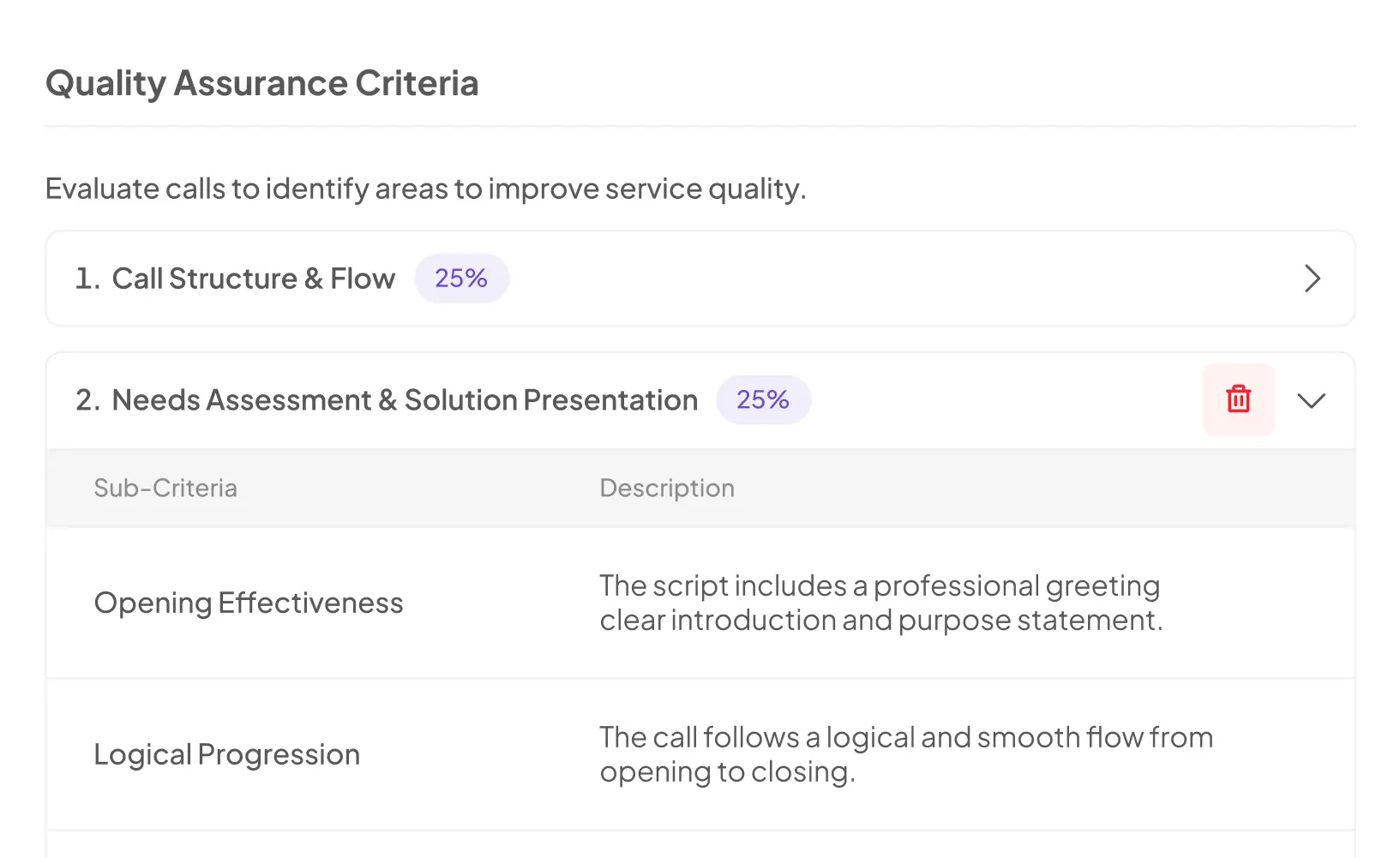 Quality Assurance Criteria

Evaluate calls to identify areas to improve service quality.

1. Call Structure & Flow 25%

2. Needs Assessment & Solution Presentation 25%

| Sub-Criteria | Description |
|---|---|
| Opening Effectiveness | The script includes a professional greeting clear introduction and purpose statement. |
| Logical Progression | The call follows a logical and smooth flow from opening to closing. |